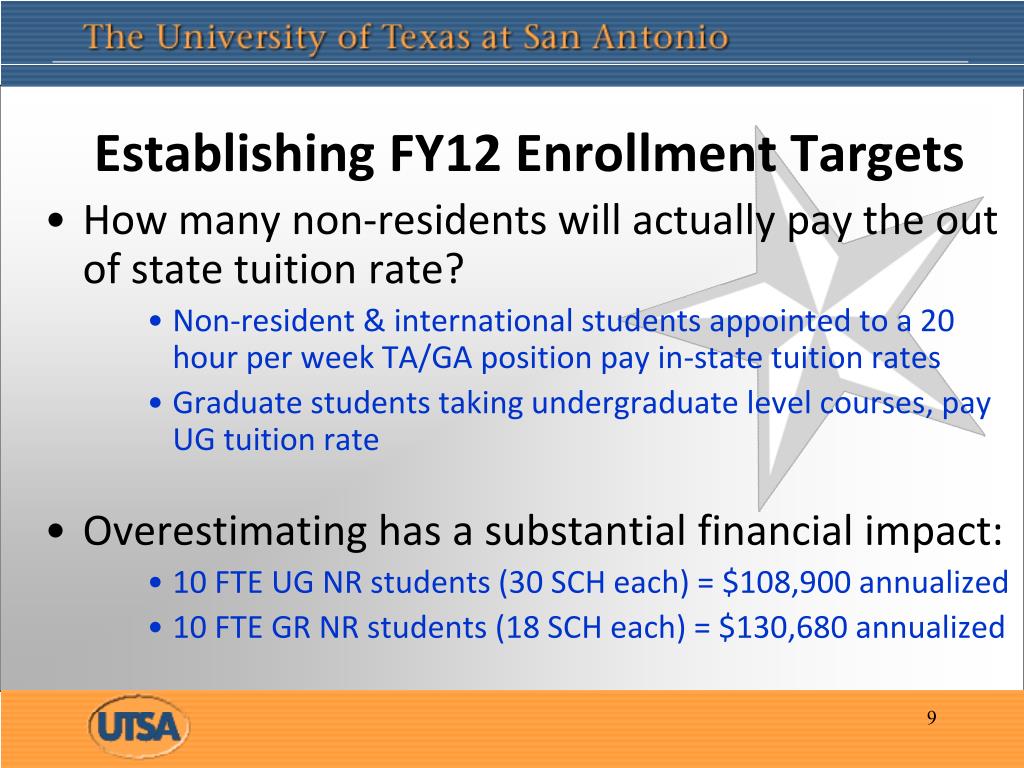 The University of Texas at San Antonio

Establishing FY12 Enrollment Targets

• How many non-residents will actually pay the out of state tuition rate?
• Non-resident & international students appointed to a 20 hour per week TA/GA position pay in-state tuition rates
• Graduate students taking undergraduate level courses, pay UG tuition rate

• Overestimating has a substantial financial impact:
• 10 FTE UG NR students (30 SCH each) = \$108,900 annualized
• 10 FTE GR NR students (18 SCH each) = \$130,680 annualized

UTSA

9